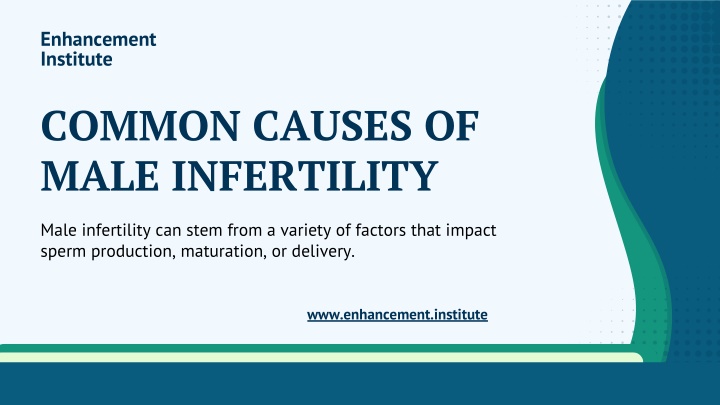 Enhancement Institute

COMMON CAUSES OF MALE INFERTILITY

Male infertility can stem from a variety of factors that impact sperm production, maturation, or delivery.

www.enhancement.institute